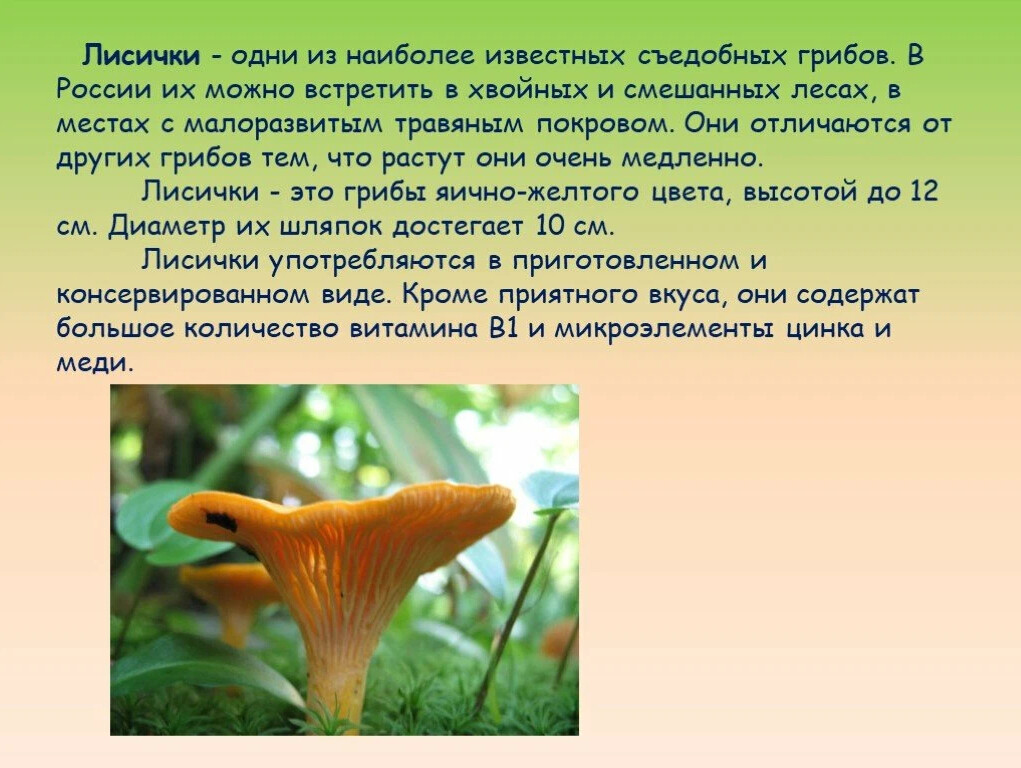 Лисички - одни из наиболее известных съедобных грибов. В России их можно встретить в хвойных и смешанных лесах, в местах с малоразвитым травяным покровом. Они отличаются от других грибов тем, что растут они очень медленно.

Лисички - это грибы яично-желтого цвета, высотой до 12 см. Диаметр их шляпок достегает 10 см.

Лисички употребляются в приготовленном и консервированном виде. Кроме приятного вкуса, они содержат большое количество витамина В1 и микроэлементы цинка и меди.